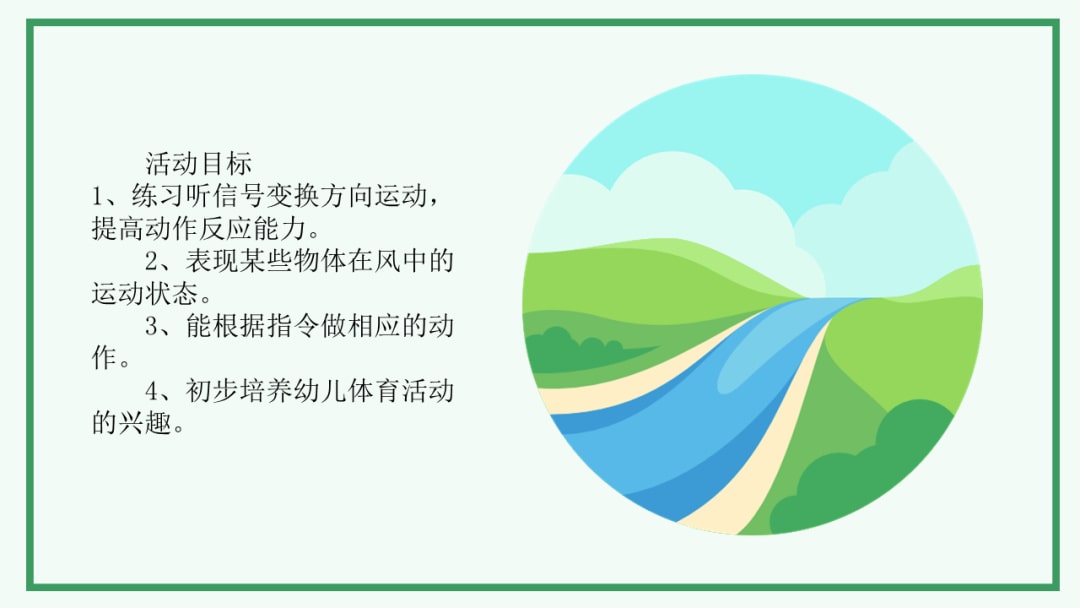 活动目标
1、练习听信号变换方向运动，提高动作反应能力。

2、表现某些物体在风中的运动状态。

3、能根据指令做相应的动作。

4、初步培养幼儿体育活动的兴趣。